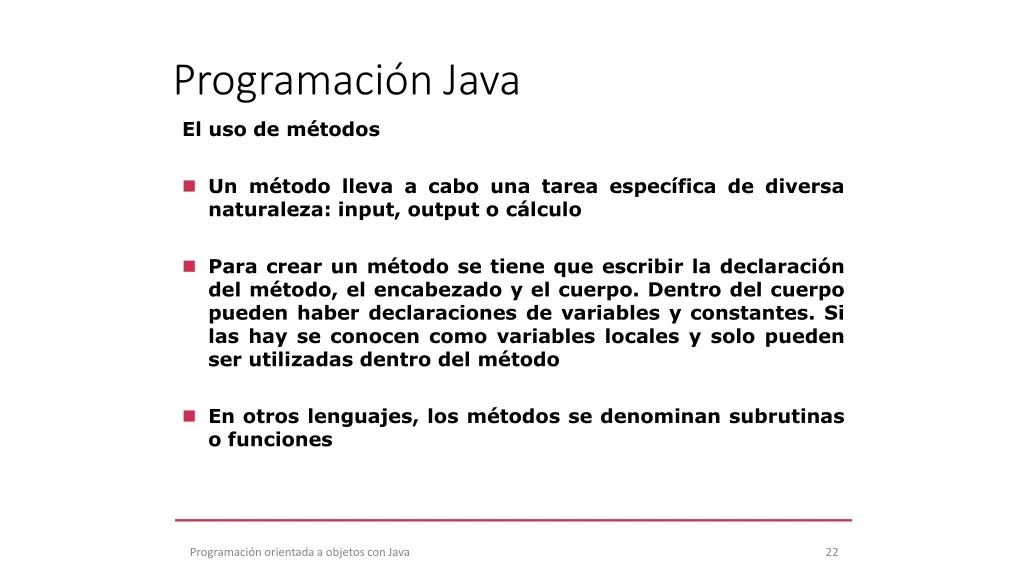 Programación Java

El uso de métodos

Un método lleva a cabo una tarea específica de diversa naturaleza: input, output o cálculo

Para crear un método se tiene que escribir la declaración del método, el encabezado y el cuerpo. Dentro del cuerpo pueden haber declaraciones de variables y constantes. Si las hay se conocen como variables locales y solo pueden ser utilizadas dentro del método

En otros lenguajes, los métodos se denominan subrutinas o funciones

Programación orientada a objetos con Java

22